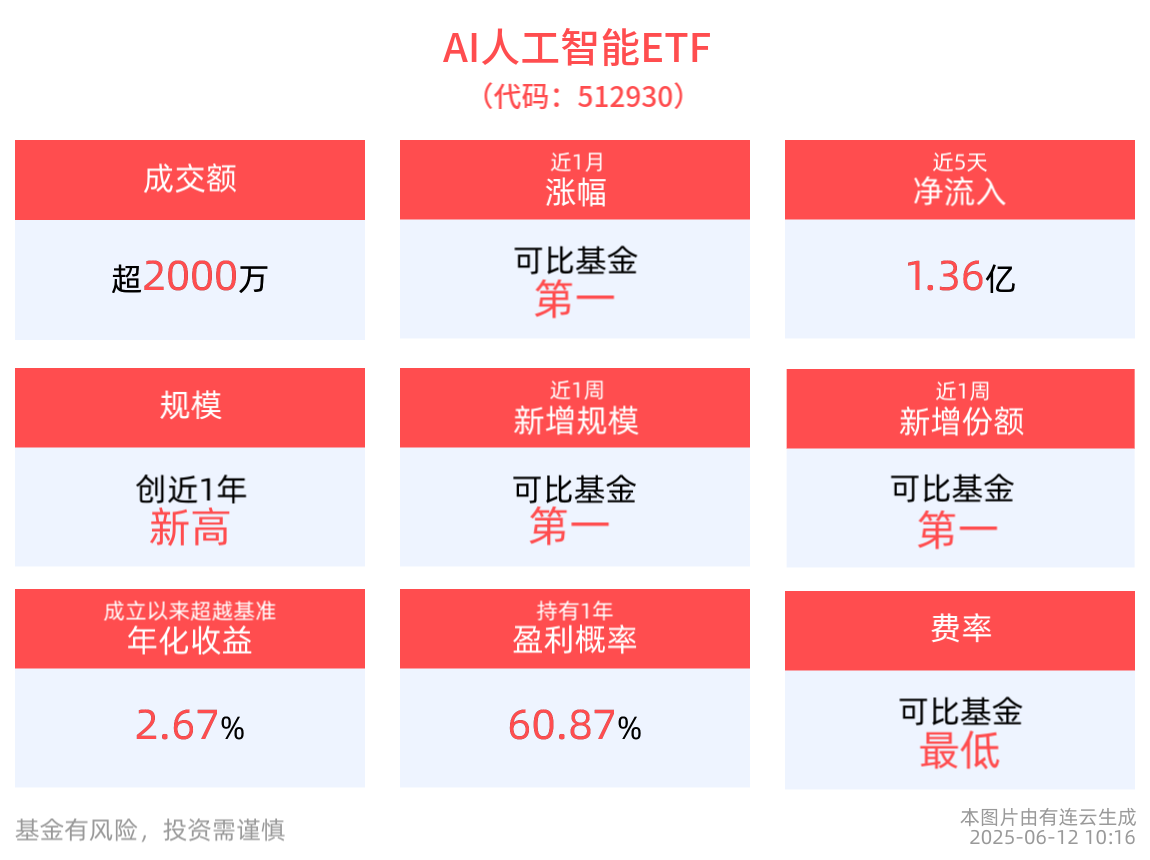 AI人工智能ETF
（代码：512930）

成交额
超2000万

近1月
涨幅
可比基金
第一

近5天
净流入
1.36亿

规模
创近1年
新高

近1周
新增规模
可比基金
第一

近1周
新增份额
可比基金
第一

成立以来超越基准
年化收益
2.67%

持有1年
盈利概率
60.87%

费率
可比基金
最低

基金有风险，投资需谨慎

本图片由有连云生成
2025-06-12 10:16